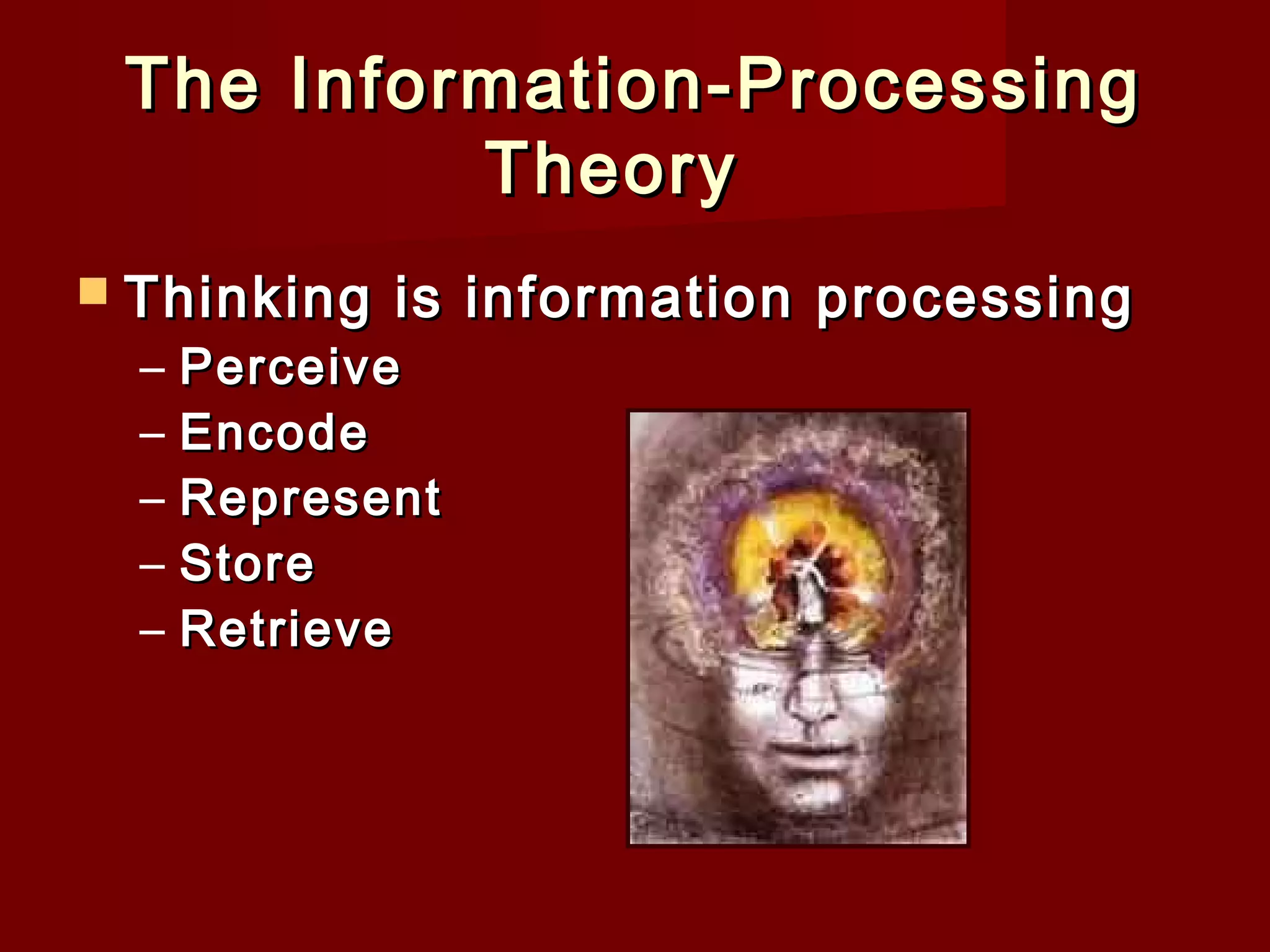 The Information-Processing Theory

Thinking is information processing
– Perceive
– Encode
– Represent
– Store
– Retrieve